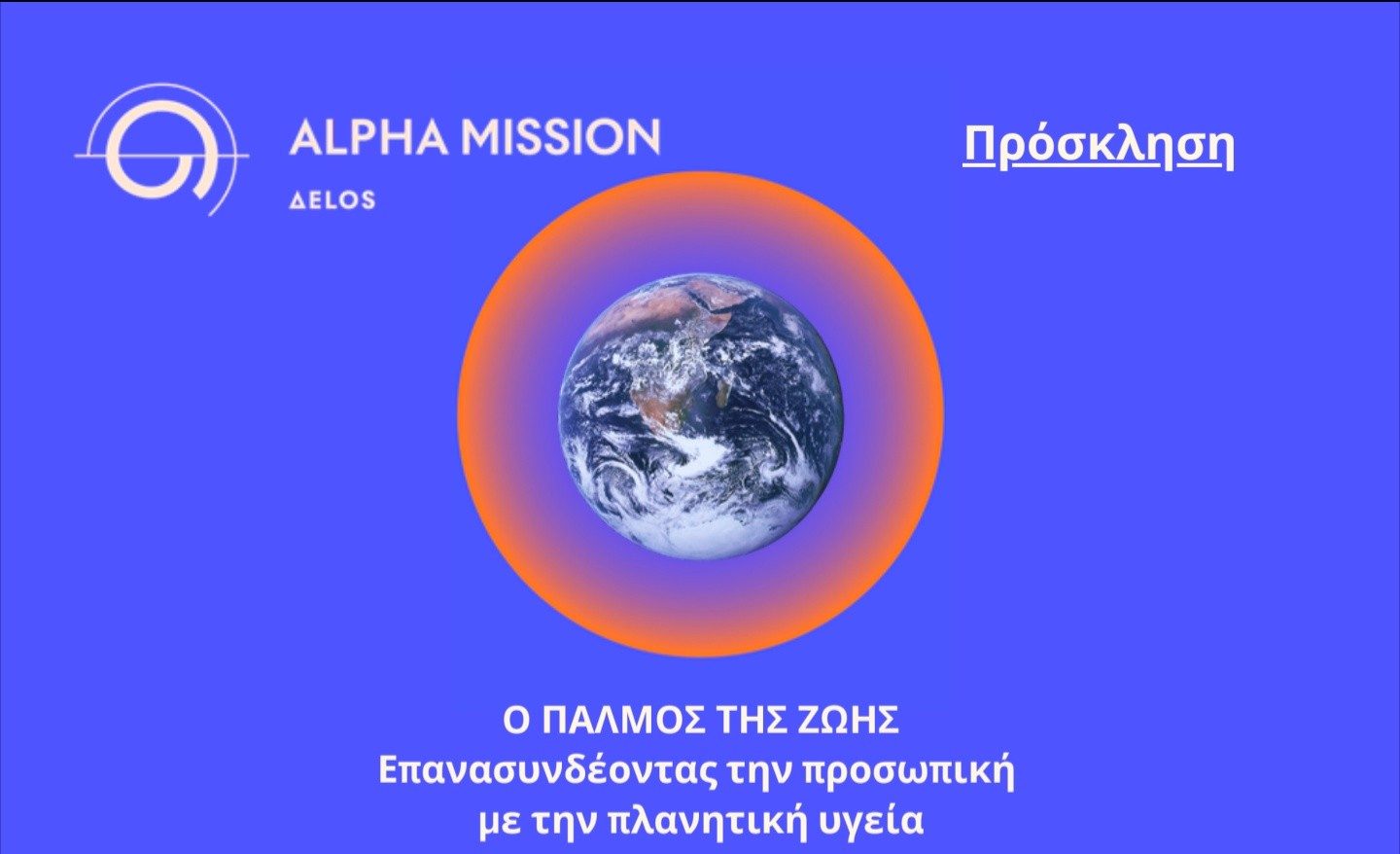 ALPHA MISSION
ΔELOS

Πρόσκληση

Ο ΠΑΛΜΟΣ ΤΗΣ ΖΩΗΣ
Επανασυνδέοντας την προσωπική με την πλανητική υγεία